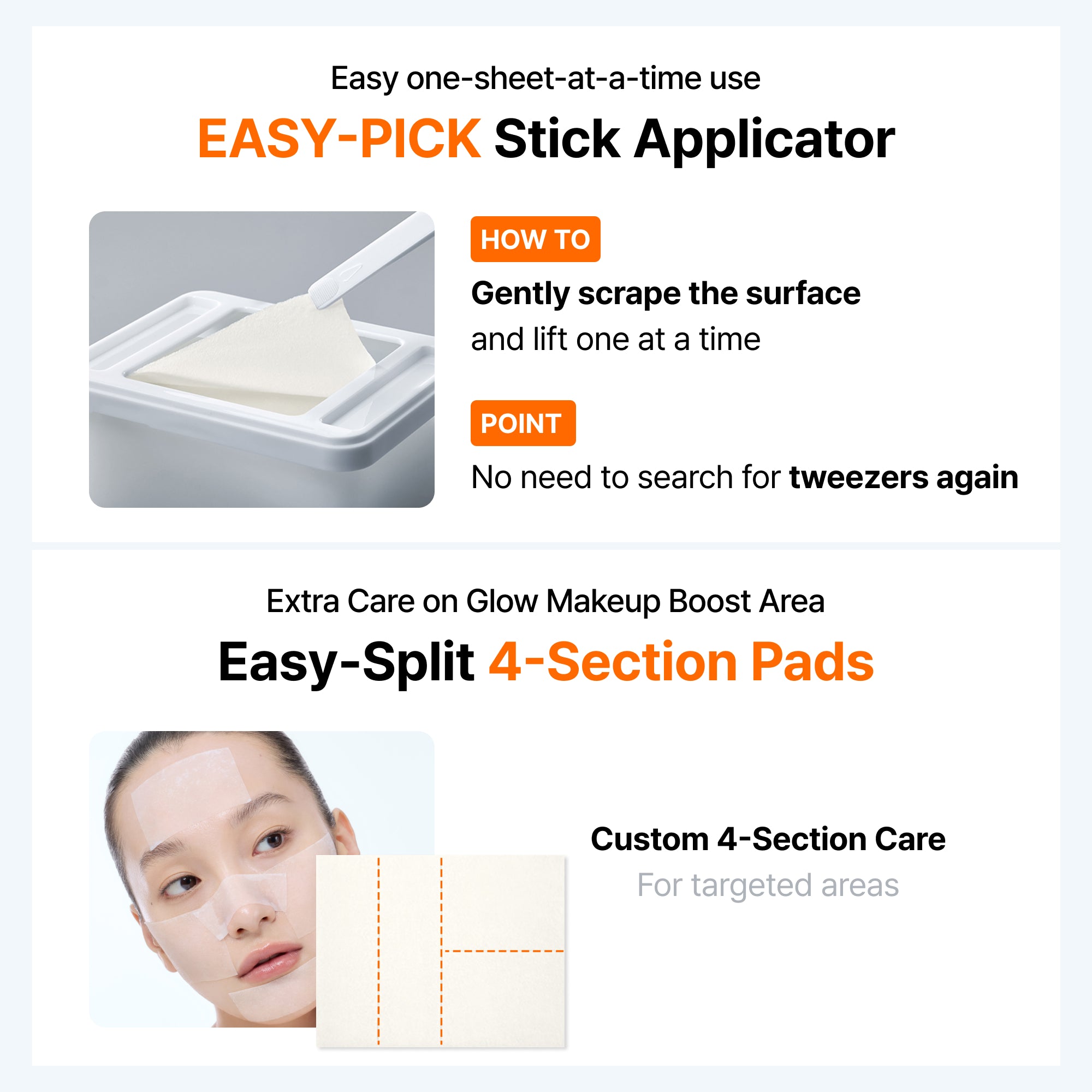 Easy one-sheet-at-a-time use

EASY-PICK Stick Applicator

HOW TO

Gently scrape the surface and lift one at a time

POINT

No need to search for tweezers again

Extra Care on Glow Makeup Boost Area

Easy-Split 4-Section Pads

Custom 4-Section Care

For targeted areas